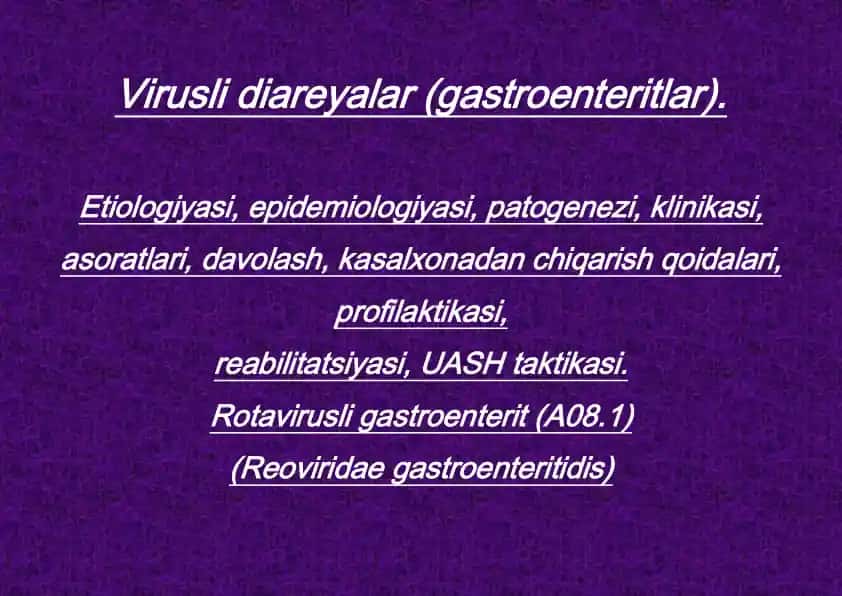 Virusli diareyalar (gastroenteritlar).

Etiologiyasi, epidemiologiyasi, patogenezi, klinikasi, asoratlari, davolash, kasalxonadan chiqarish qoidalari, profilaktikasi,
reabilitatsiyasi, UASH taktikasi.
Rotavirusli gastroenterit (A08.1)
(Reoviridae gastroenteritidis)